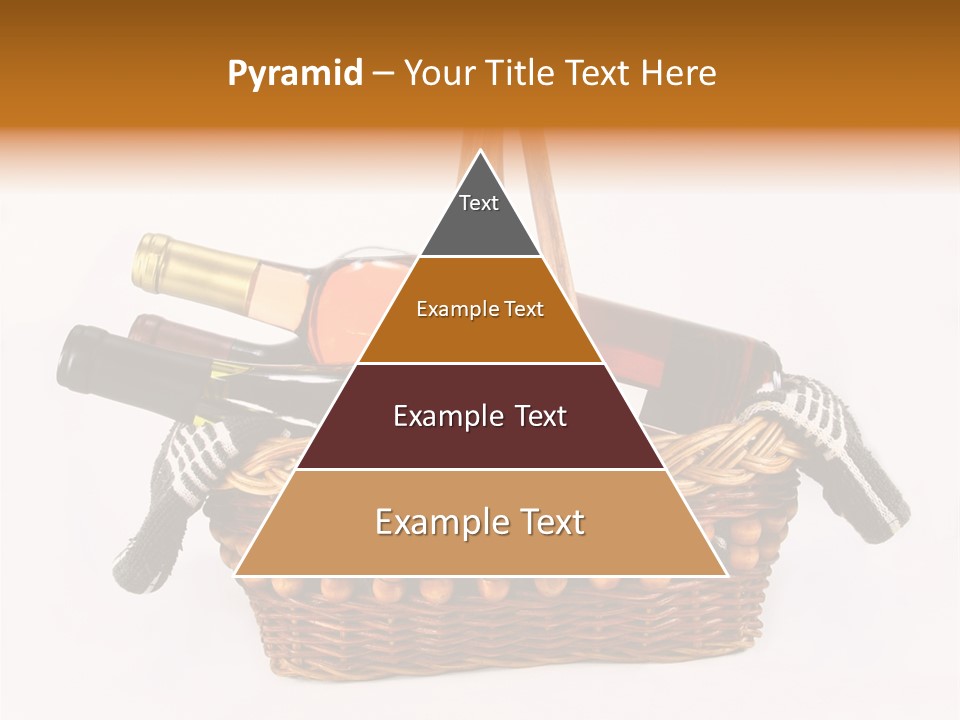 Pyramid – Your Title Text Here

Text

Example Text

Example Text

Example Text